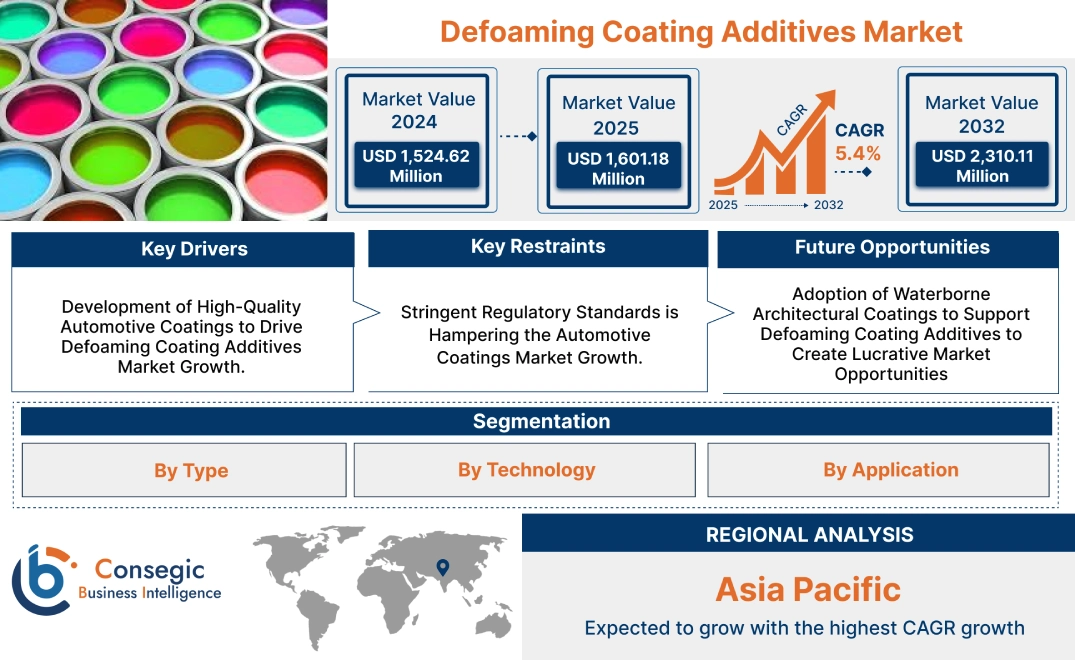 Defoaming Coating Additives Market

Market Value 2024
USD 1,524.62 Million

Market Value 2025
USD 1,601.18 Million

CAGR
CAGR 5.4%
2025 2032

Market Value 2032
USD 2,310.11 Million

Key Drivers
Development of High-Quality Automotive Coatings to Drive Defoaming Coating Additives Market Growth.

Key Restraints
Stringent Regulatory Standards is Hampering the Automotive Coatings Market Growth.

Future Opportunities
Adoption of Waterborne Architectural Coatings to Support Defoaming Coating Additives to Create Lucrative Market Opportunities

Segmentation
By Type
By Technology
By Application

Consegic Business Intelligence

REGIONAL ANALYSIS
Asia Pacific
Expected to grow with the highest CAGR growth